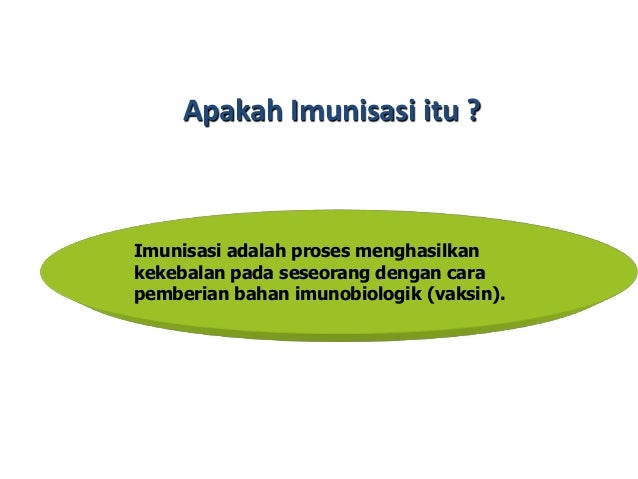 Apakah Imunisasi itu ?

Imunisasi adalah proses menghasilkan kekebalan pada seseorang dengan cara pemberian bahan imunobiologik (vaksin).